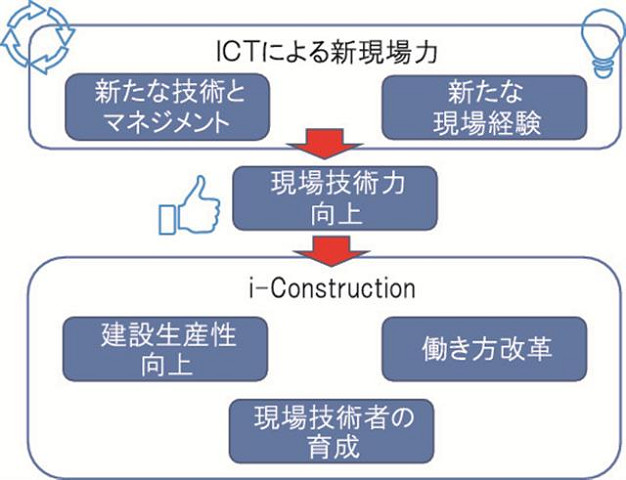 ICTによる新現場力

新たな技術とマネジメント

新たな現場経験

現場技術力向上

i-Construction

建設生産性向上

働き方改革

現場技術者の育成